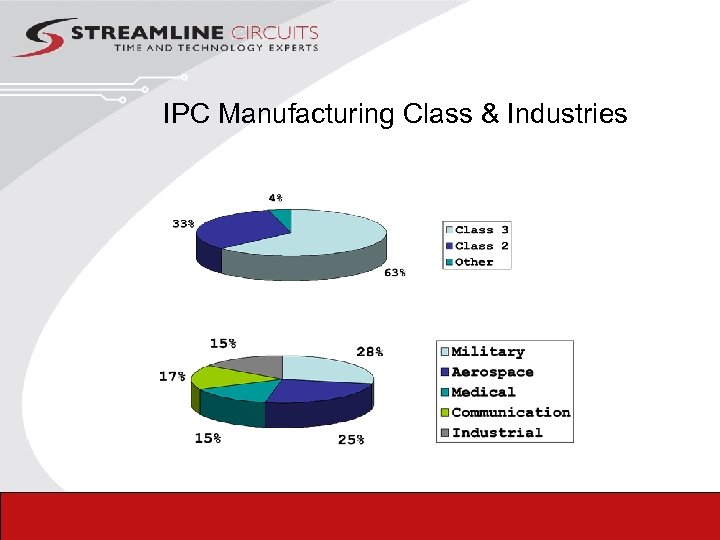 STREAMLINE CIRCUITS
TIME AND TECHNOLOGY EXPERTS

IPC Manufacturing Class & Industries

4%
33%
63%

Class 3
Class 2
Other

15%
28%
17%
15%
25%

Military
Aerospace
Medical
Communication
Industrial